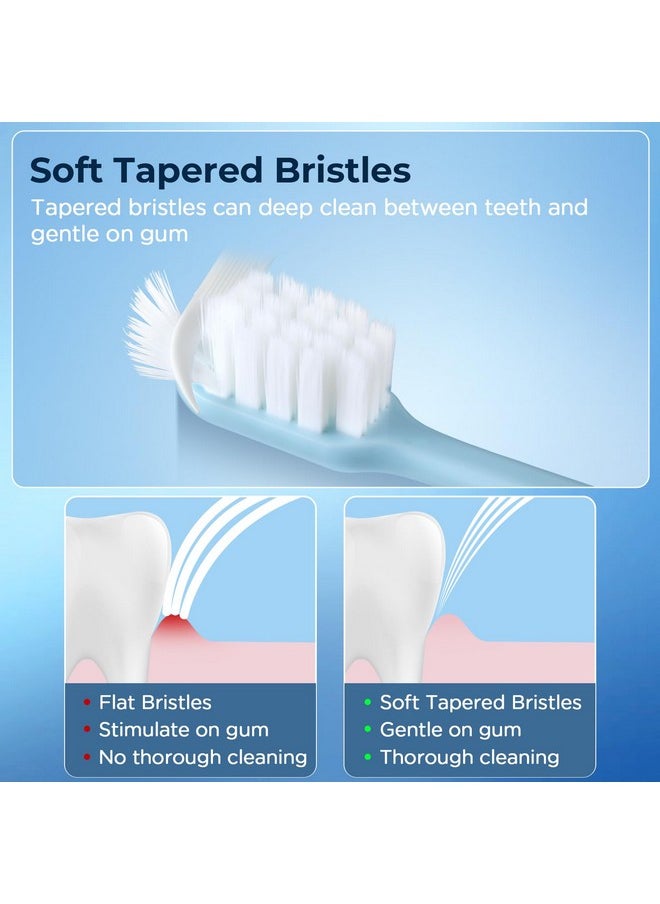 Soft Tapered Bristles

Tapered bristles can deep clean between teeth and gentle on gum

• Flat Bristles
• Stimulate on gum
• No thorough cleaning

• Soft Tapered Bristles
• Gentle on gum
• Thorough cleaning